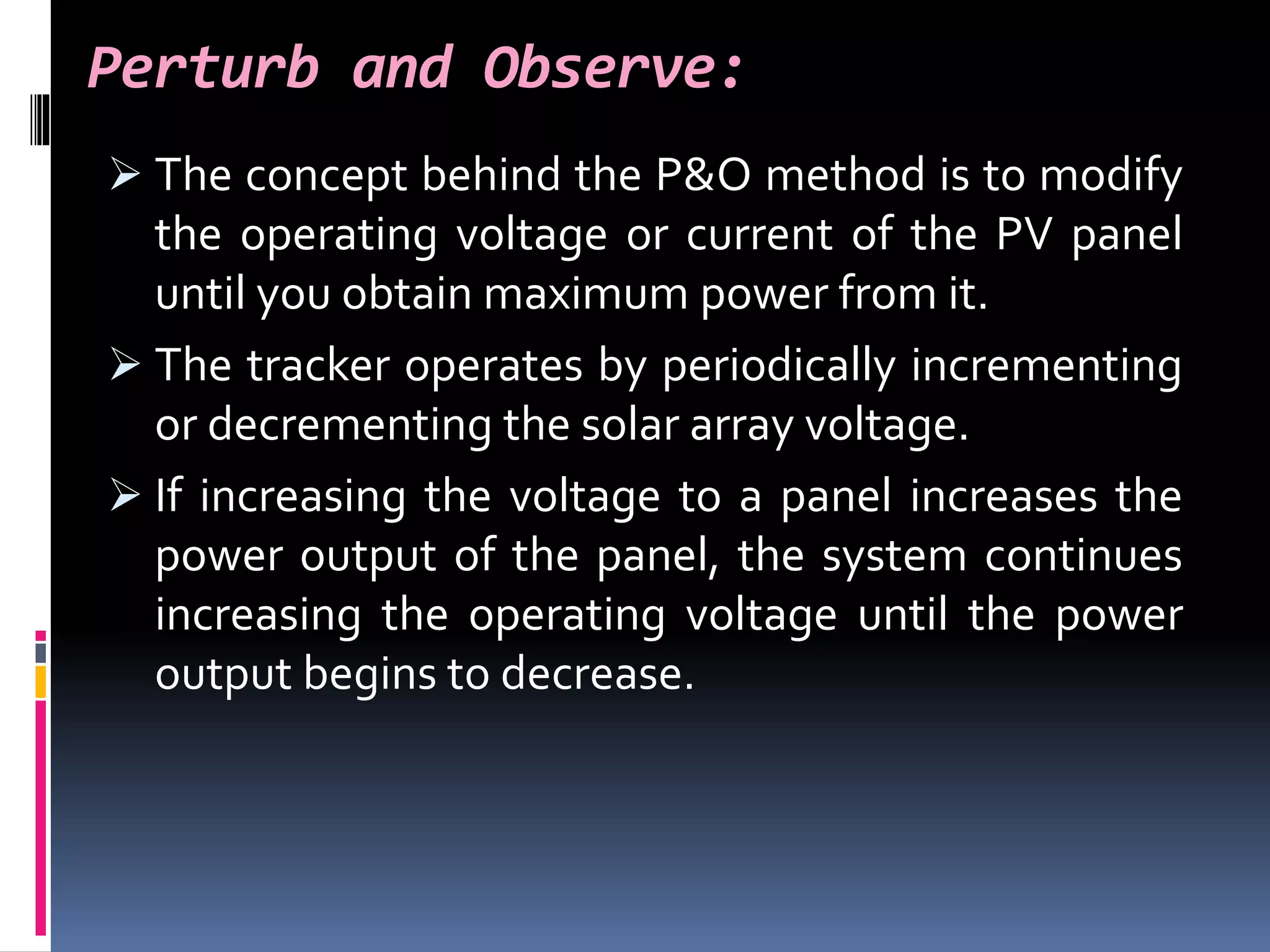 Perturb and Observe:

➢ The concept behind the P&O method is to modify the operating voltage or current of the PV panel until you obtain maximum power from it.

➢ The tracker operates by periodically incrementing or decrementing the solar array voltage.

➢ If increasing the voltage to a panel increases the power output of the panel, the system continues increasing the operating voltage until the power output begins to decrease.